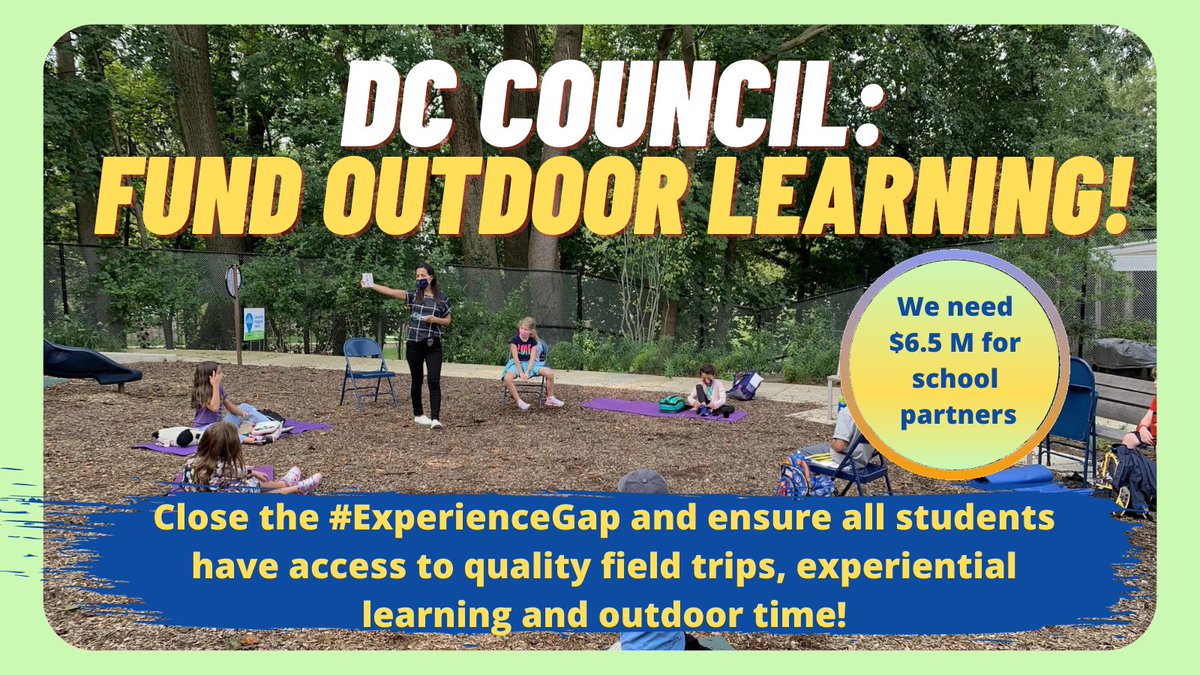 DC COUNCIL:
FUND OUTDOOR LEARNING!

We need $6.5 M for school partners

Close the #ExperienceGap and ensure all students have access to quality field trips, experiential learning and outdoor time!